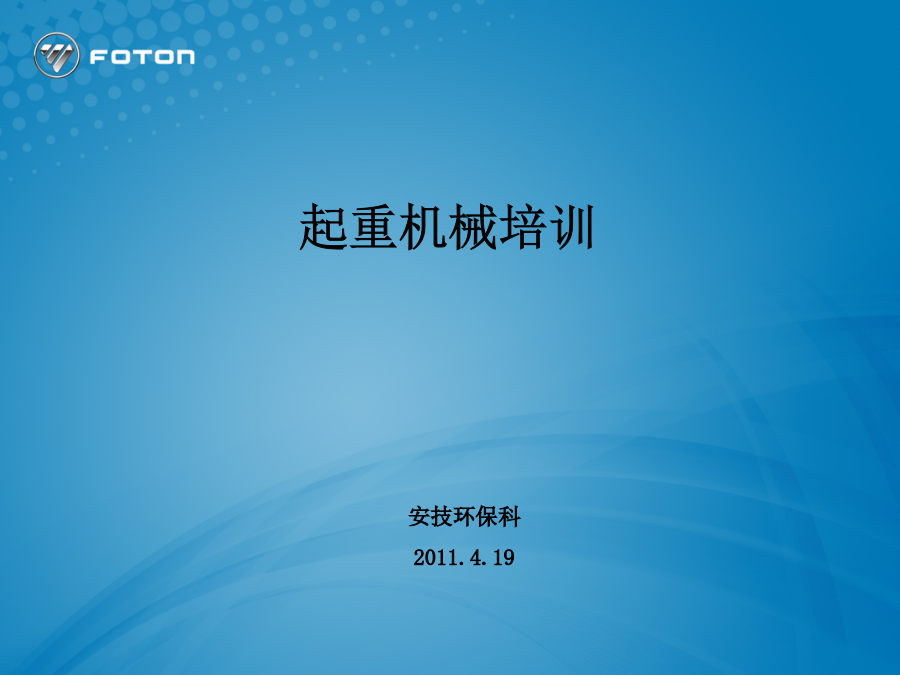 FOTON

起重机械培训

安技环保科

2011.4.19